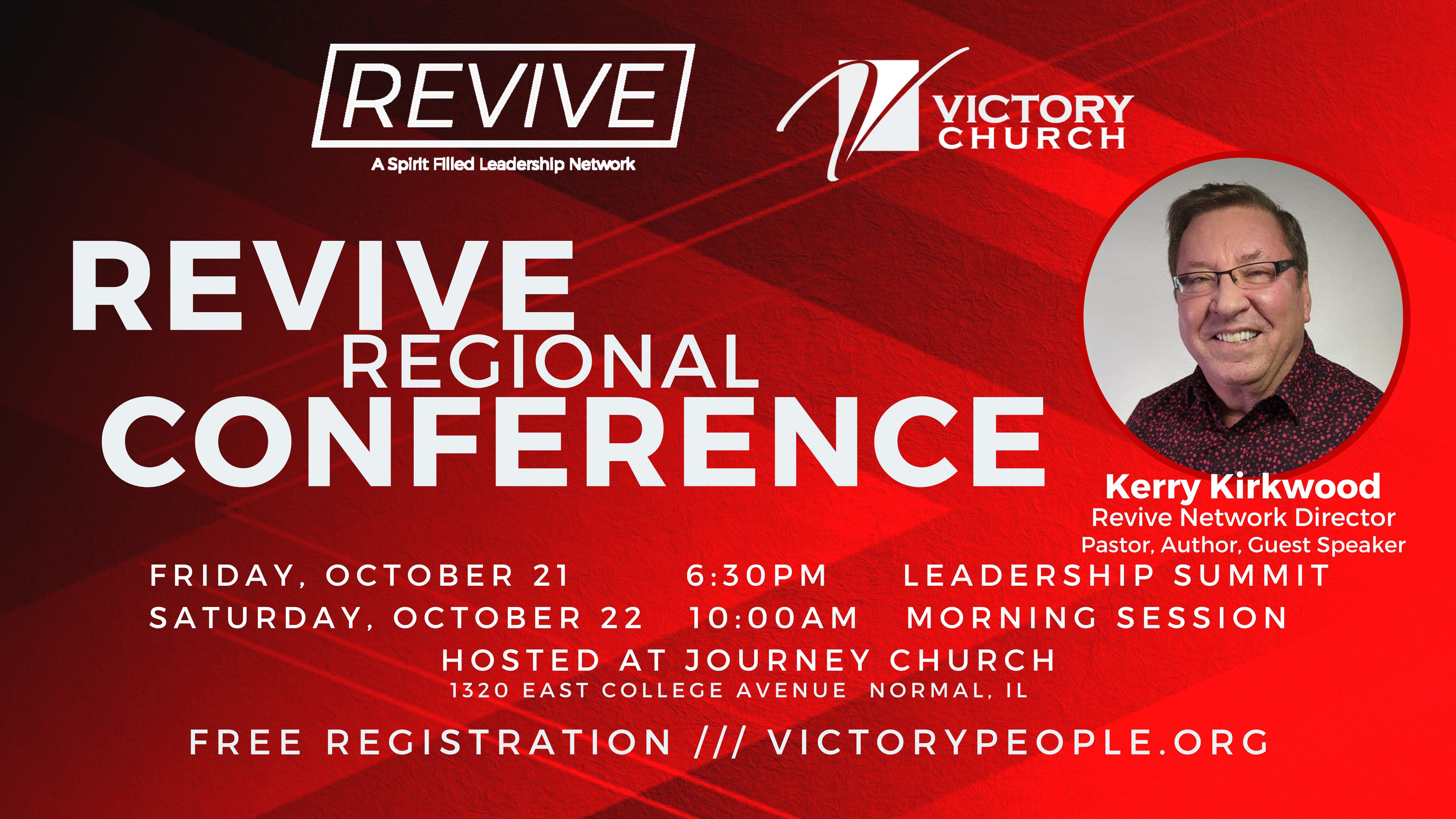 REVIVE
A Spirit Filled Leadership Network

VICTORY CHURCH

REVIVE
REGIONAL
CONFERENCE

Kerry Kirkwood
Revive Network Director
Pastor, Author, Guest Speaker

FRIDAY, OCTOBER 21 6:30PM LEADERSHIP SUMMIT
SATURDAY, OCTOBER 22 10:00AM MORNING SESSION
HOSTED AT JOURNEY CHURCH
1320 EAST COLLEGE AVENUE NORMAL, IL

FREE REGISTRATION /// VICTORYPEOPLE.ORG